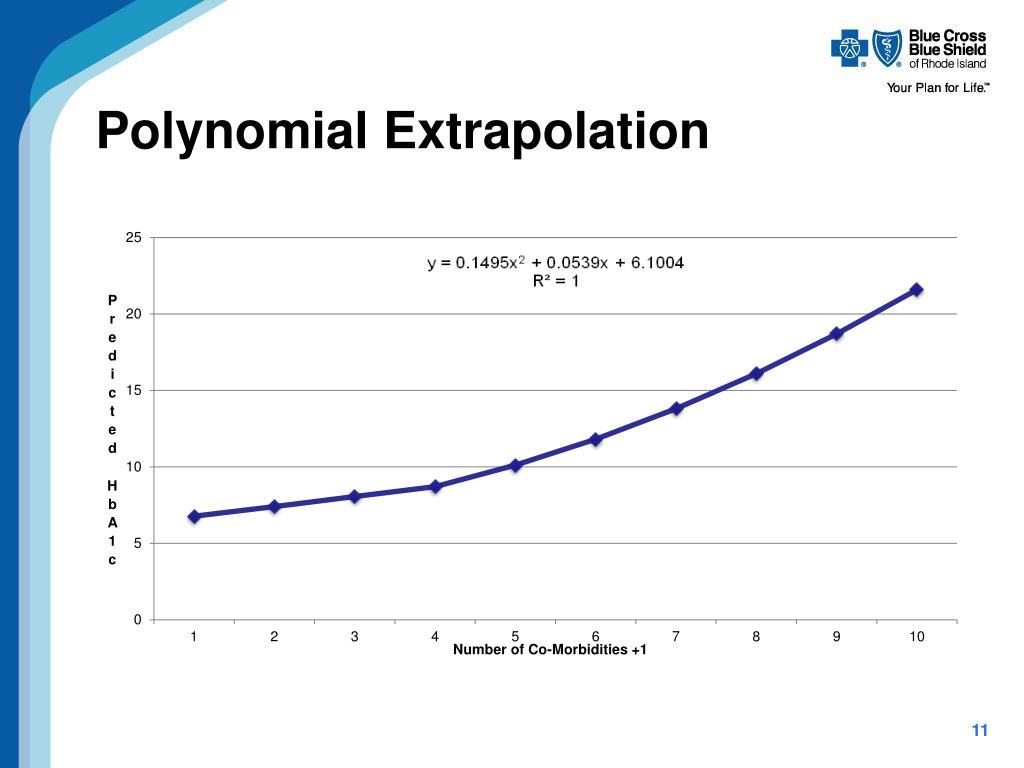 Blue Cross Blue Shield of Rhode Island

Your Plan for Life.™

Polynomial Extrapolation

$y = 0.1495x^2 + 0.0539x + 6.1004$
$R^2 = 1$

Predicted HbA1c

25
20
15
10
5
0

1 2 3 4 5 6 7 8 9 10

Number of Co-Morbidities +1

11